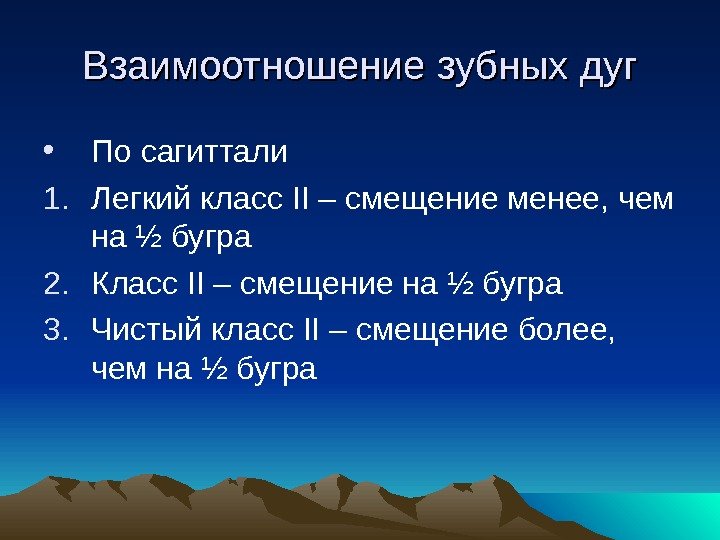 Взаимоотношение зубных дуг

• По сагиттали

1. Легкий класс II – смещение менее, чем на ½ бугра

2. Класс II – смещение на ½ бугра

3. Чистый класс II – смещение более, чем на ½ бугра